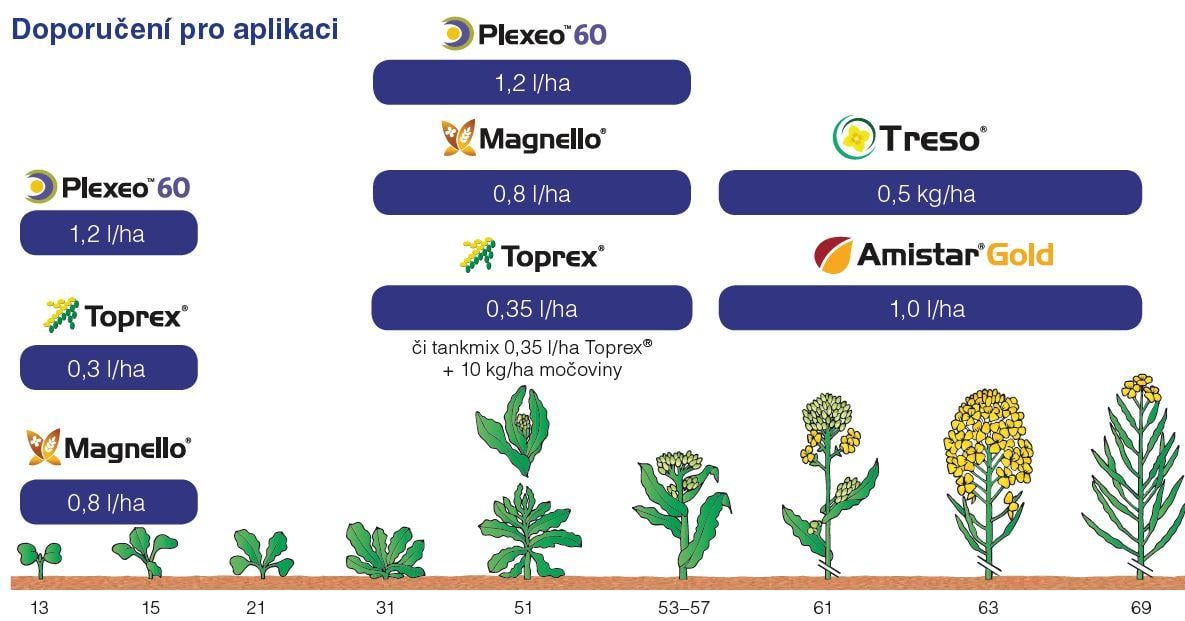 Doporučení pro aplikaci

Plexeo™ 60
1,2 l/ha
Toprex®
0,3 l/ha
Magnello®
0,8 l/ha

Plexeo™ 60
1,2 l/ha
Magnello®
0,8 l/ha
Toprex®
0,35 l/ha
či tankmix 0,35 l/ha Toprex® + 10 kg/ha močoviny

Treso®
0,5 kg/ha
Amistar® Gold
1,0 l/ha

13 15 21 31 51 53–57 61 63 69